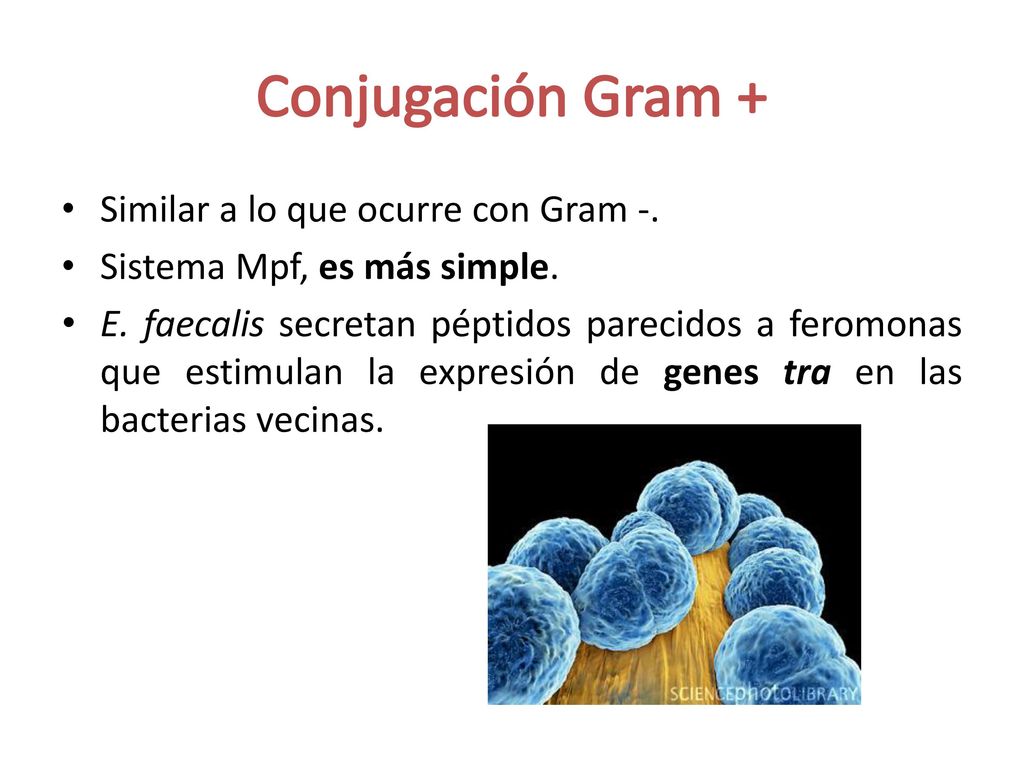 Conjugación Gram +

• Similar a lo que ocurre con Gram -.
• Sistema Mpf, es más simple.
• E. faecalis secretan péptidos parecidos a feromonas que estimulan la expresión de genes tra en las bacterias vecinas.

SCIENCEPHOTOLIBRARY